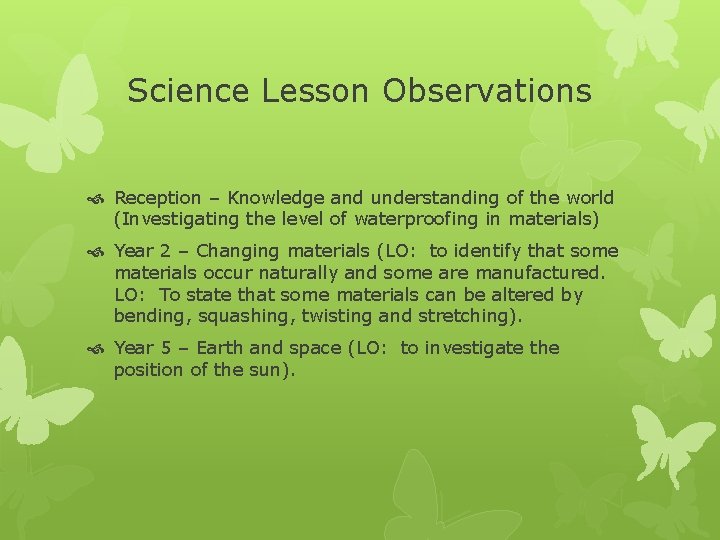 Science Lesson Observations

Reception – Knowledge and understanding of the world (Investigating the level of waterproofing in materials)

Year 2 – Changing materials (LO: to identify that some materials occur naturally and some are manufactured. LO: To state that some materials can be altered by bending, squashing, twisting and stretching).

Year 5 – Earth and space (LO: to investigate the position of the sun).